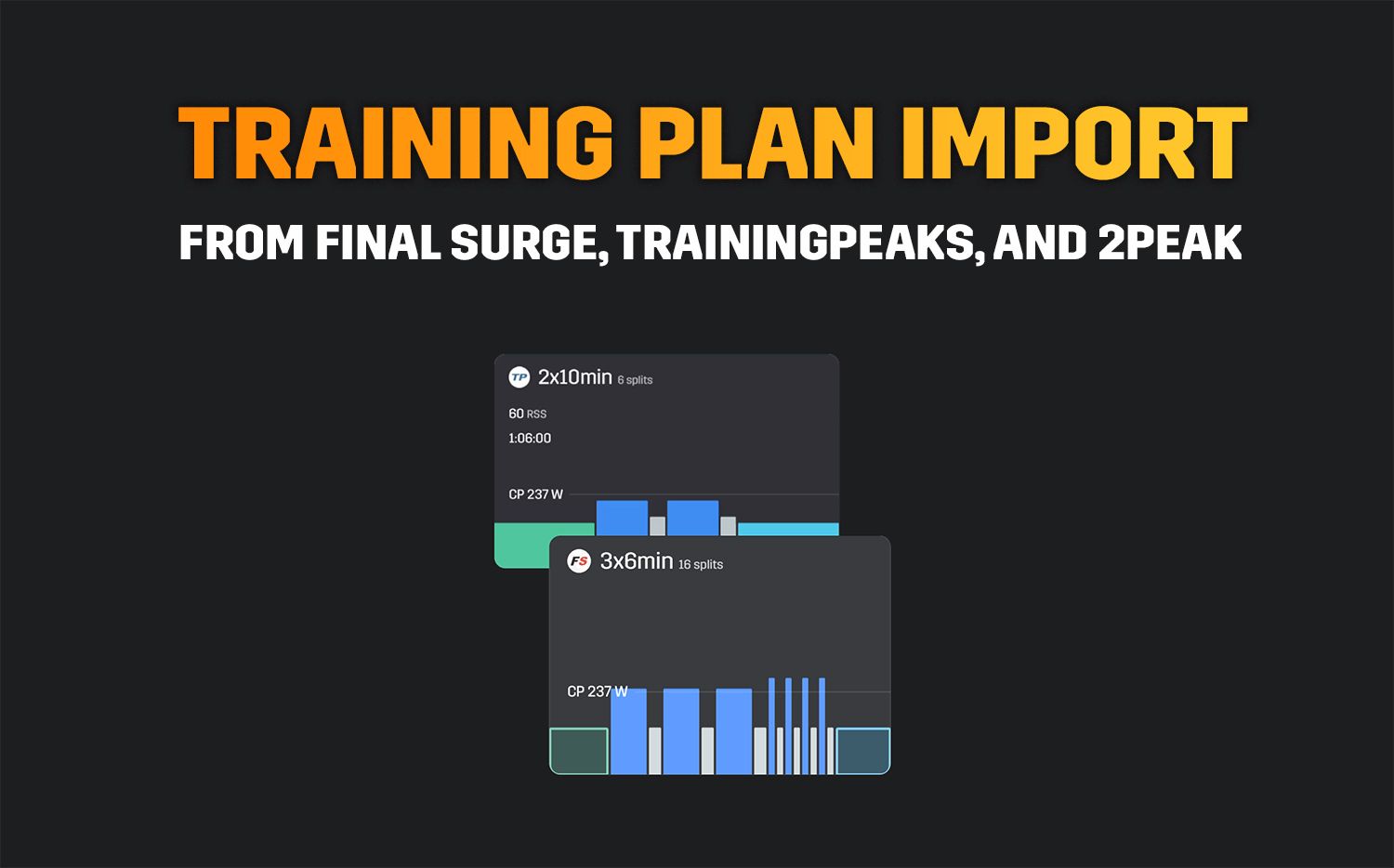 TRAINING PLAN IMPORT

FROM FINAL SURGE, TRAININGPEAKS, AND 2PEAK

TP 2x10min 6 splits

60 RSS

1:06:00

CP 237 W

FS 3x6min 16 splits

CP 237 W